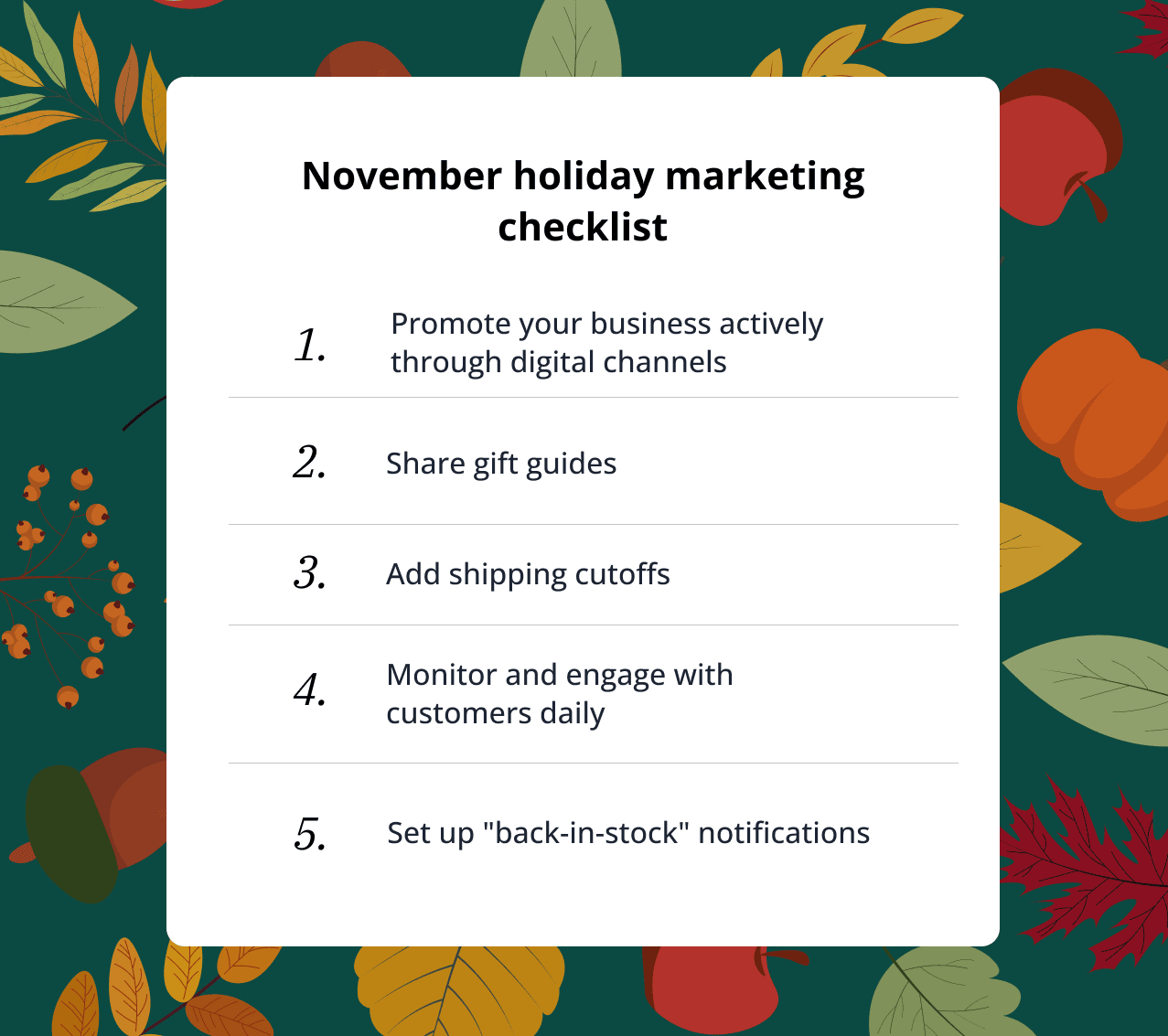 November holiday marketing checklist

1. Promote your business actively through digital channels

2. Share gift guides

3. Add shipping cutoffs

4. Monitor and engage with customers daily

5. Set up "back-in-stock" notifications